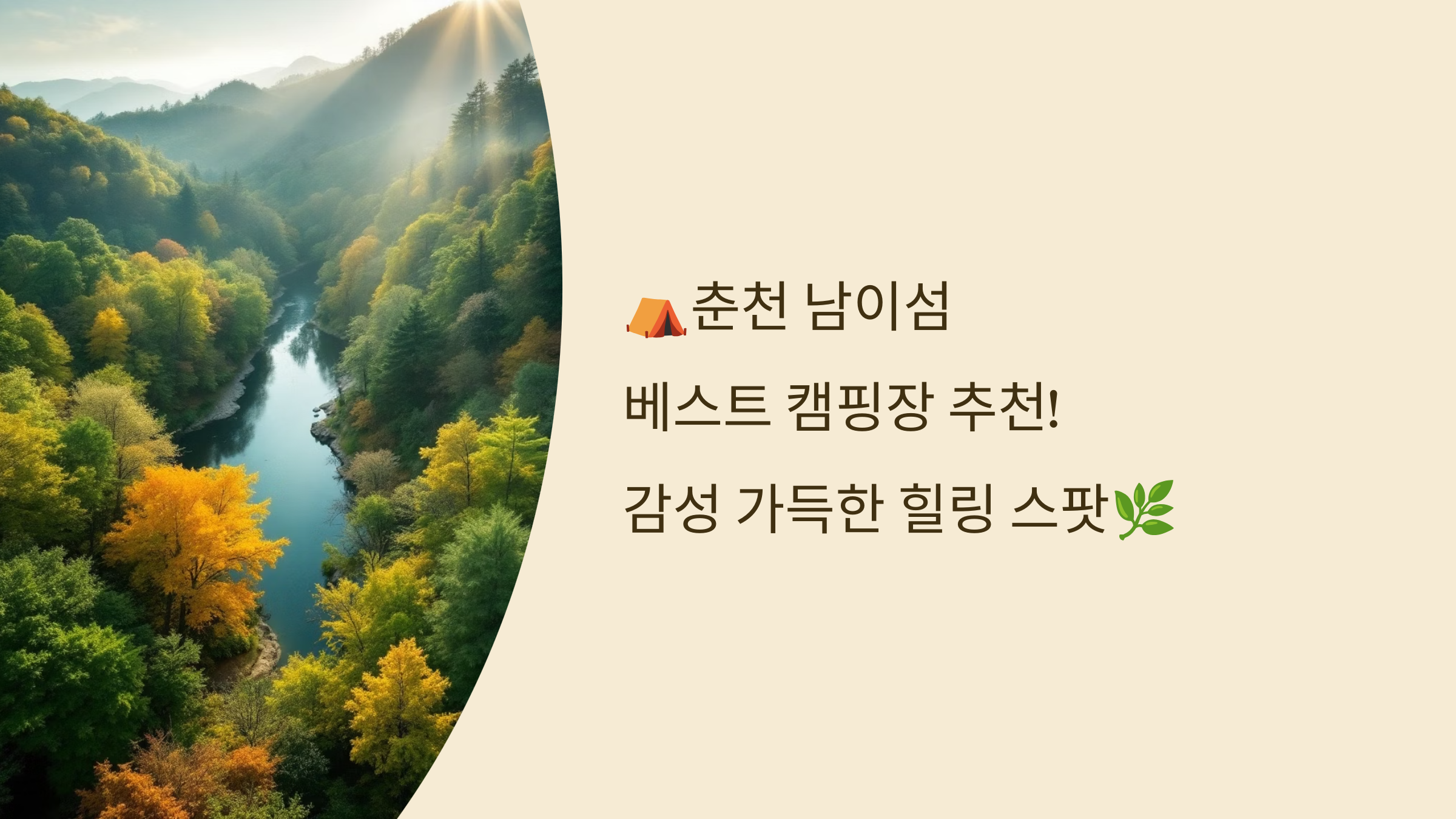 ⛺춘천 남이섬

베스트 캠핑장 추천!

감성 가득한 힐링 스팟🌿